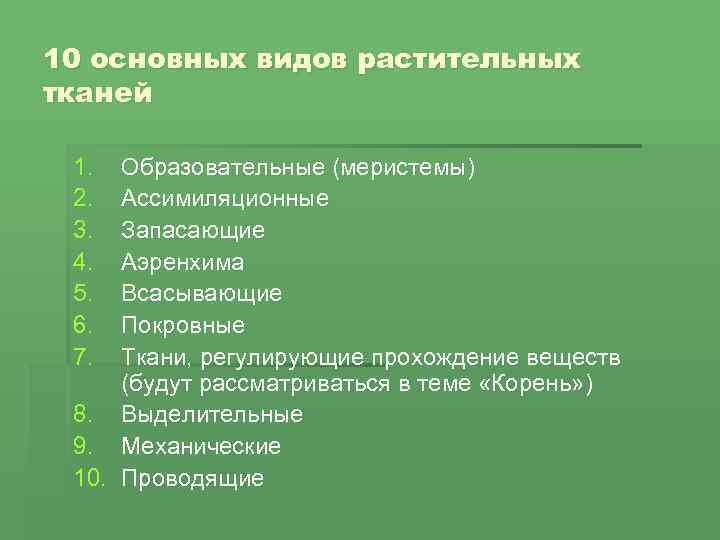 10 основных видов растительных тканей

1. Образовательные (меристемы)
2. Ассимиляционные
3. Запасающие
4. Аэренхима
5. Всасывающие
6. Покровные
7. Ткани, регулирующие прохождение веществ (будут рассматриваться в теме «Корень»)
8. Выделительные
9. Механические
10. Проводящие